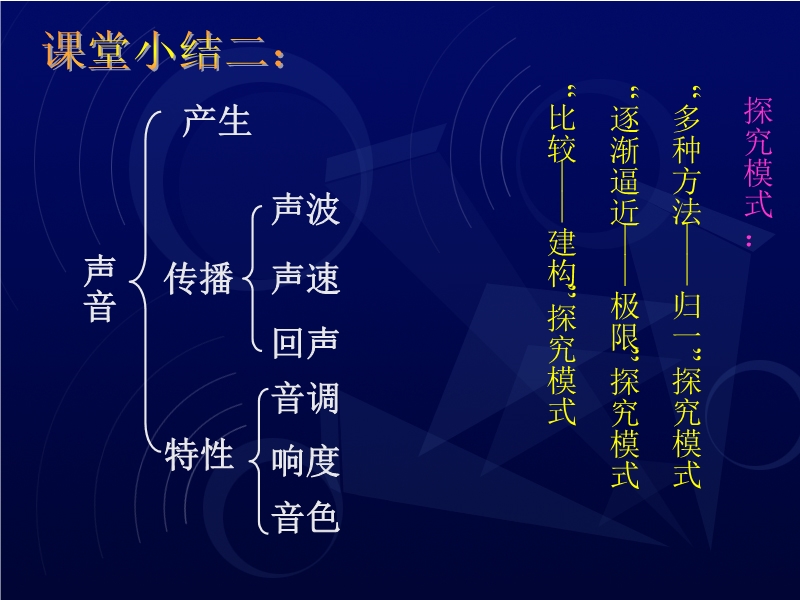 课堂小结二：

声音
产生
传播
声波
声速
回声
特性
音调
响度
音色

探究模式：

“多种方法——归一”探究模式

“逐渐逼近——极限”探究模式

“比较——建构”探究模式